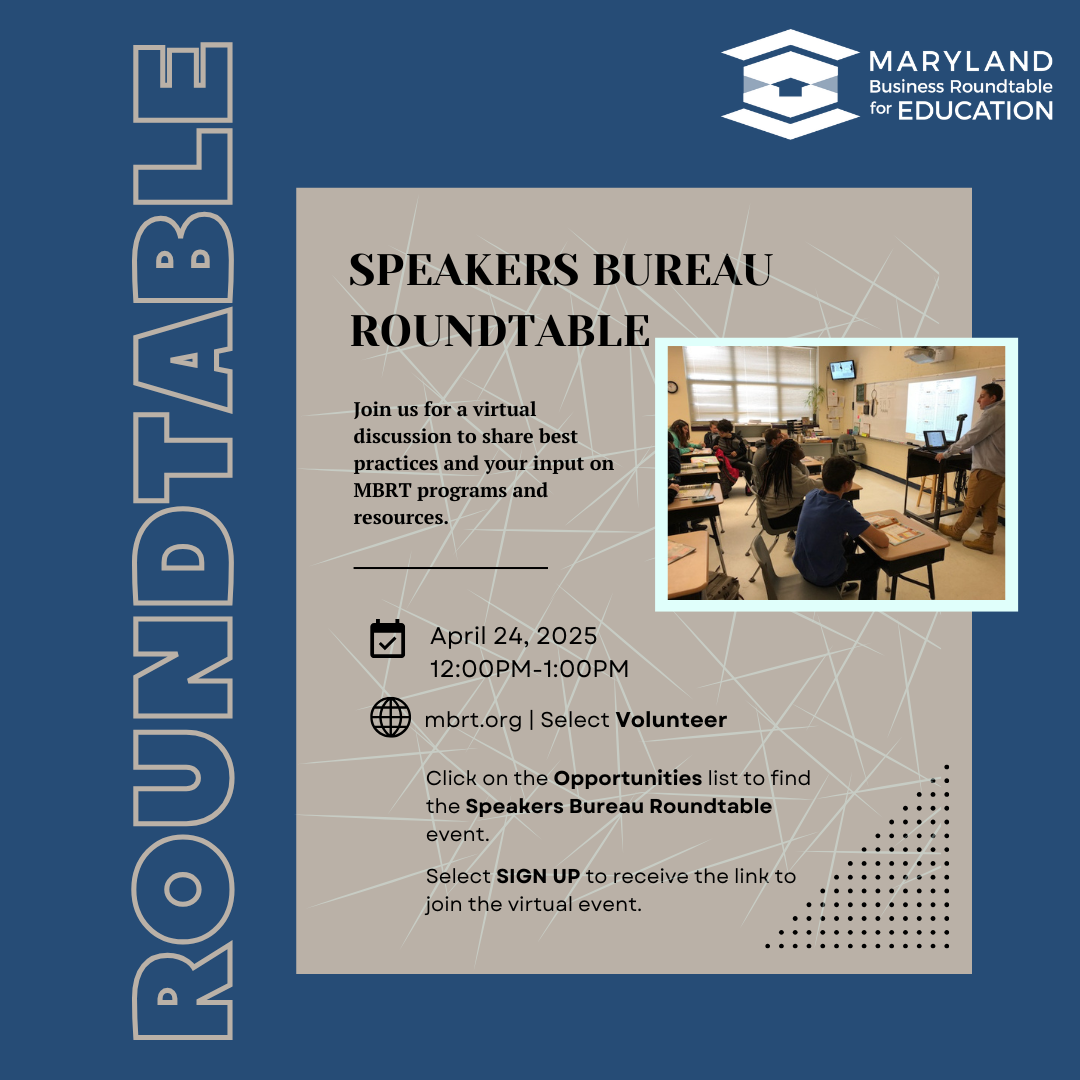 ROUNDTABLE

MARYLAND
Business Roundtable
for EDUCATION

SPEAKERS BUREAU ROUNDTABLE

Join us for a virtual discussion to share best practices and your input on MBRT programs and resources.

April 24, 2025
12:00PM-1:00PM

mbrt.org | Select Volunteer

Click on the Opportunities list to find the Speakers Bureau Roundtable event.

Select SIGN UP to receive the link to join the virtual event.